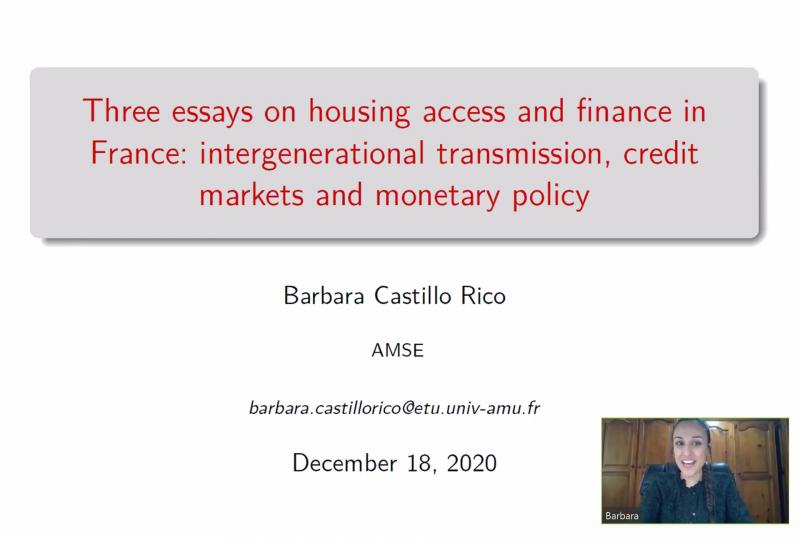 Three essays on housing access and finance in France: intergenerational transmission, credit markets and monetary policy

Barbara Castillo Rico

AMSE

barbara.castillorico@etu.univ-amu.fr

December 18, 2020

Barbara